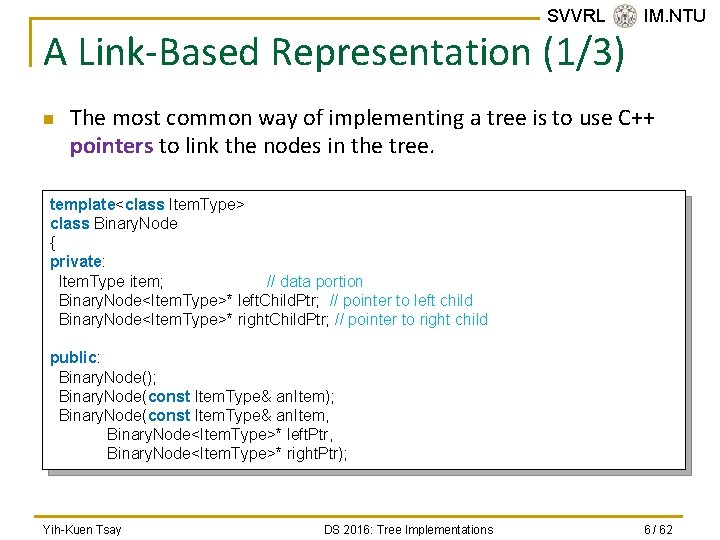 SVVRL IM.NTU

A Link-Based Representation (1/3)

The most common way of implementing a tree is to use C++ pointers to link the nodes in the tree.

template<class ItemType>
class BinaryNode
{
private:
  ItemType item;                    // data portion
  BinaryNode<ItemType>* leftChildPtr;  // pointer to left child
  BinaryNode<ItemType>* rightChildPtr; // pointer to right child

public:
  BinaryNode();
  BinaryNode(const ItemType& anItem);
  BinaryNode(const ItemType& anItem,
        BinaryNode<ItemType>* leftPtr,
        BinaryNode<ItemType>* rightPtr);

Yih-Kuen Tsay DS 2016: Tree Implementations 6 / 62